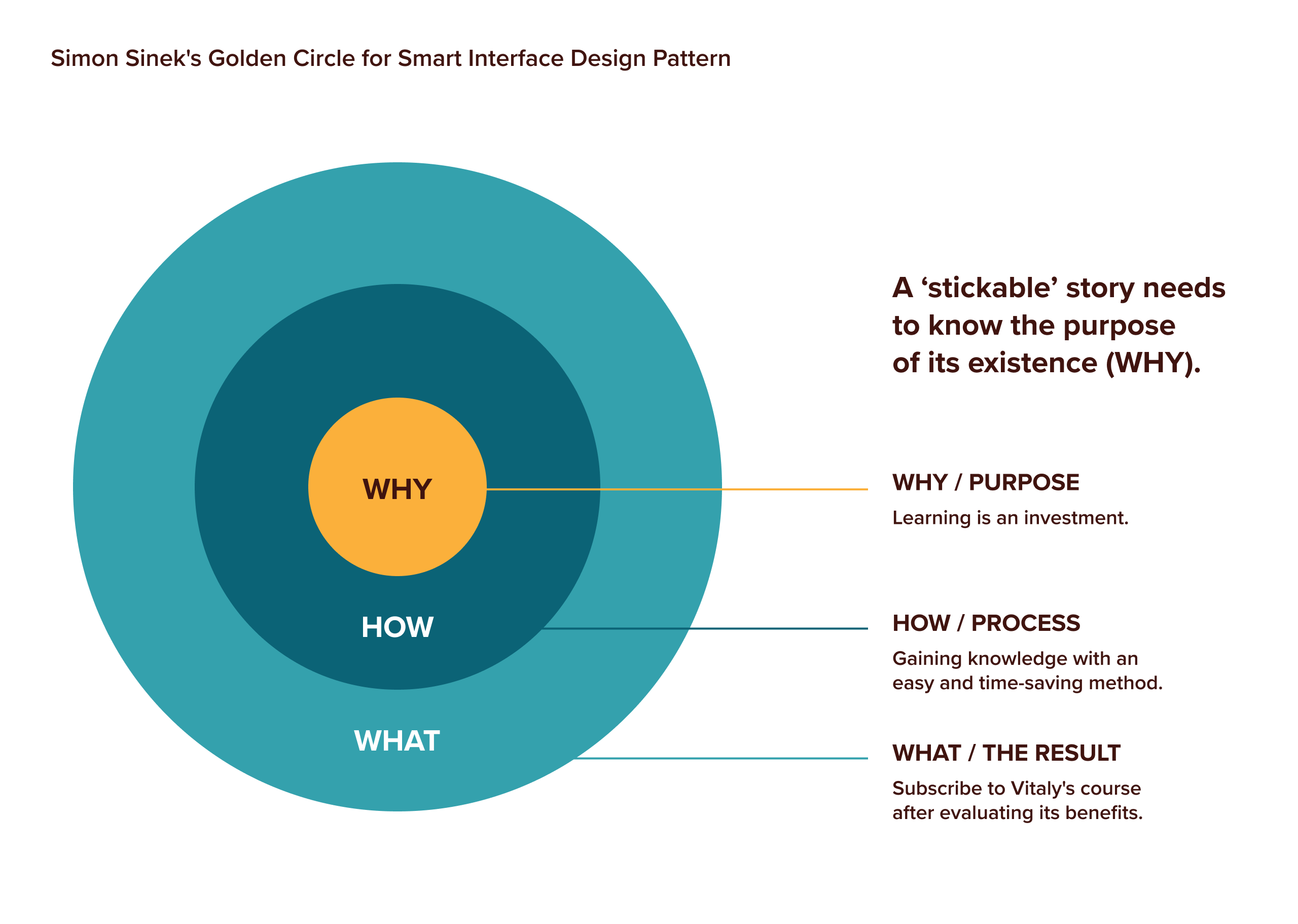 Simon Sinek's Golden Circle for Smart Interface Design Pattern

WHY

HOW

WHAT

A ‘stickable’ story needs to know the purpose of its existence (WHY).

WHY / PURPOSE

Learning is an investment.

HOW / PROCESS

Gaining knowledge with an easy and time-saving method.

WHAT / THE RESULT

Subscribe to Vitaly's course after evaluating its benefits.